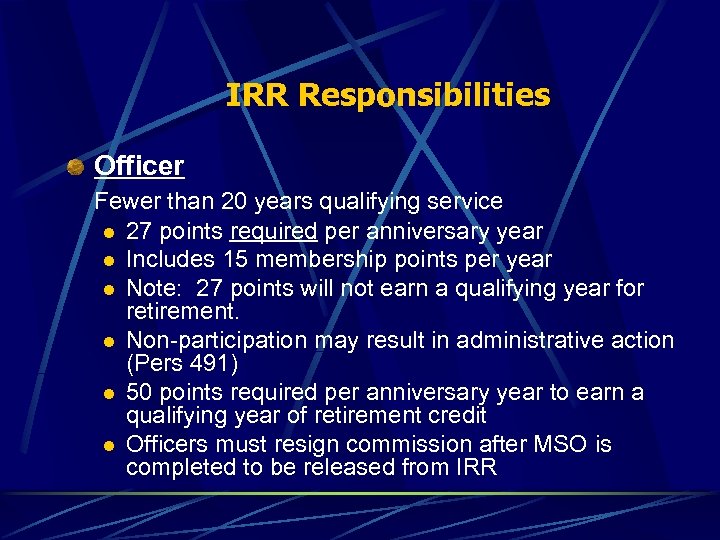 IRR Responsibilities

Officer

Fewer than 20 years qualifying service

- 27 points required per anniversary year
- Includes 15 membership points per year
- Note: 27 points will not earn a qualifying year for retirement.
- Non-participation may result in administrative action (Pers 491)
- 50 points required per anniversary year to earn a qualifying year of retirement credit
- Officers must resign commission after MSO is completed to be released from IRR